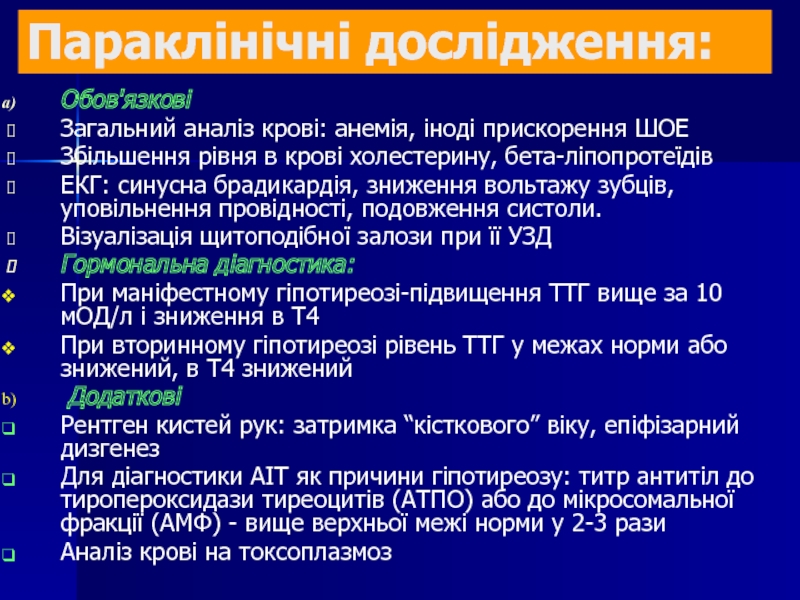 Параклінічні дослідження:

a) Обов'язкові

Загальний аналіз крові: анемія, іноді прискорення ШОЕ

Збільшення рівня в крові холестерину, бета-ліпопротеїдів

ЕКГ: синусна брадикардія, зниження вольтажу зубців, уповільнення провідності, подовження систоли.

Візуалізація щитоподібної залози при її УЗД

Гормональна діагностика:

При маніфестному гіпотиреозі-підвищення ТТГ вище за 10 мОД/л і зниження в Т4

При вторинному гіпотиреозі рівень ТТГ у межах норми або знижений, в Т4 знижений

b) Додаткові

Рентген кистей рук: затримка “кісткового” віку, епіфізарний дизгенез

Для діагностики АІТ як причини гіпотиреозу: титр антитіл до тиропероксидази тиреоцитів (АТПО) або до мікросомальної фракції (АМФ) - вище верхньої межі норми у 2-3 рази

Аналіз крові на токсоплазмоз